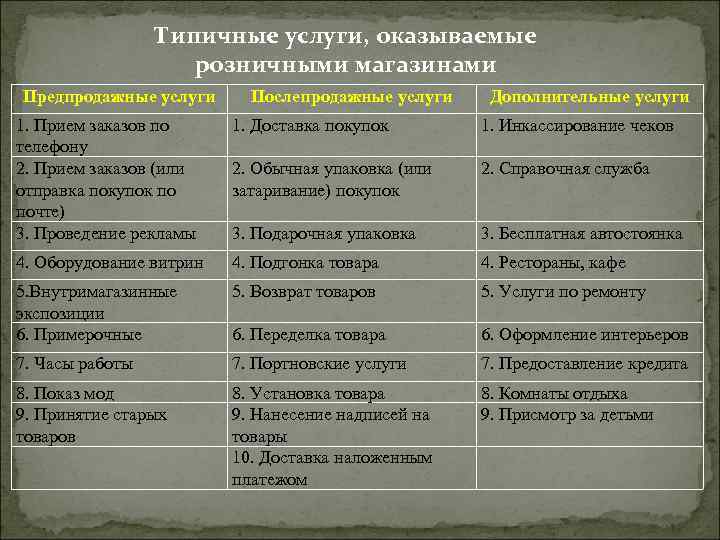 Типичные услуги, оказываемые розничными магазинами

| Предпродажные услуги | Послепродажные услуги | Дополнительные услуги |
|---|---|---|
| 1. Прием заказов по телефону | 1. Доставка покупок | 1. Инкассирование чеков |
| 2. Прием заказов (или отправка покупок по почте) | 2. Обычная упаковка (или затаривание) покупок | 2. Справочная служба |
| 3. Проведение рекламы | 3. Подарочная упаковка | 3. Бесплатная автостоянка |
| 4. Оборудование витрин | 4. Подгонка товара | 4. Рестораны, кафе |
| 5.Внутримагазинные экспозиции | 5. Возврат товаров | 5. Услуги по ремонту |
| 6. Примерочные | 6. Переделка товара | 6. Оформление интерьеров |
| 7. Часы работы | 7. Портновские услуги | 7. Предоставление кредита |
| 8. Показ мод | 8. Установка товара | 8. Комнаты отдыха |
| 9. Принятие старых товаров | 9. Нанесение надписей на товары | 9. Присмотр за детьми |
| | 10. Доставка наложенным платежом | |